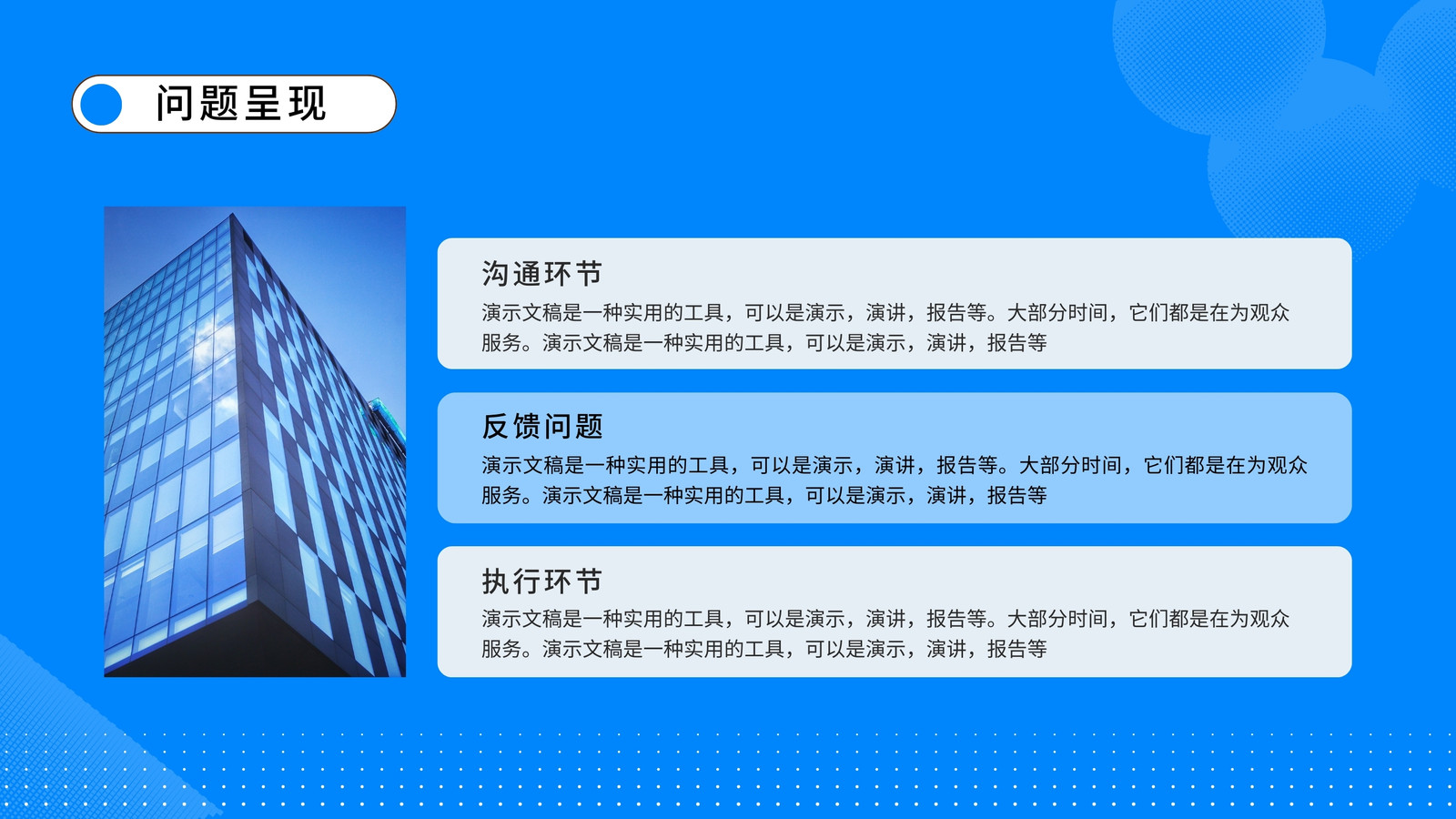 问题呈现

沟通环节

演示文稿是一种实用的工具，可以是演示，演讲，报告等。大部分时间，它们都是在为观众服务。演示文稿是一种实用的工具，可以是演示，演讲，报告等

反馈问题

演示文稿是一种实用的工具，可以是演示，演讲，报告等。大部分时间，它们都是在为观众服务。演示文稿是一种实用的工具，可以是演示，演讲，报告等

执行环节

演示文稿是一种实用的工具，可以是演示，演讲，报告等。大部分时间，它们都是在为观众服务。演示文稿是一种实用的工具，可以是演示，演讲，报告等